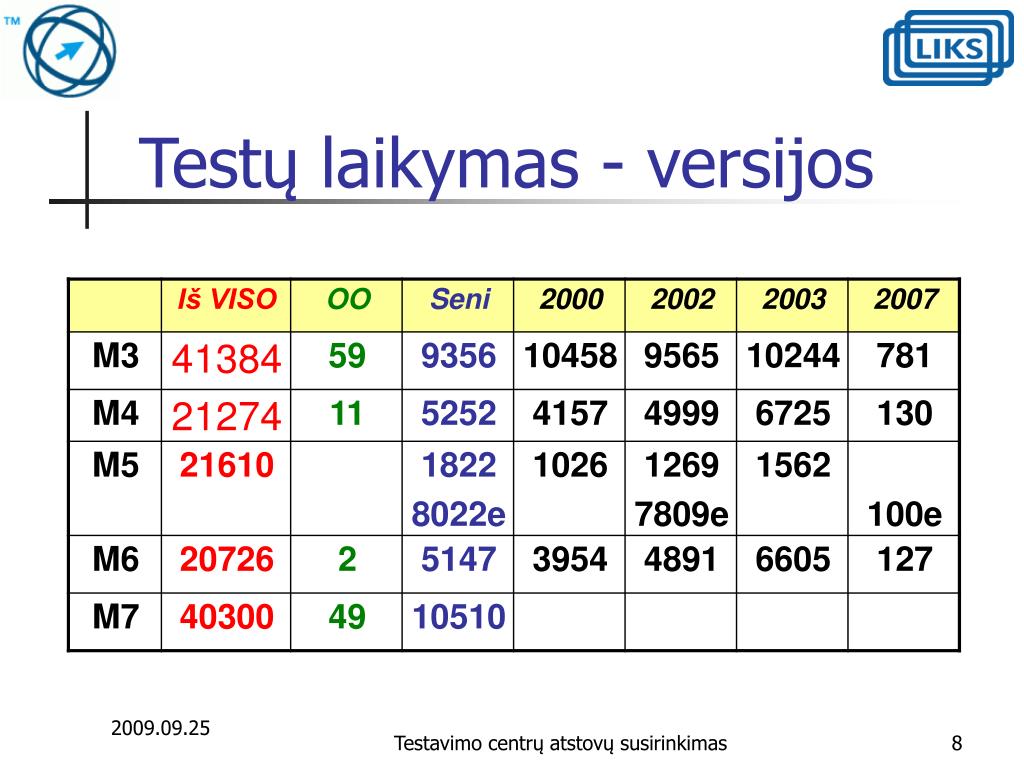 TM

LIKS

Testų laikymas - versijos

| | Iš VISO | OO | Seni | 2000 | 2002 | 2003 | 2007 |
|---|---|---|---|---|---|---|---|
| M3 | 41384 | 59 | 9356 | 10458 | 9565 | 10244 | 781 |
| M4 | 21274 | 11 | 5252 | 4157 | 4999 | 6725 | 130 |
| M5 | 21610 | | 1822 8022e | 1026 | 1269 7809e | 1562 | 100e |
| M6 | 20726 | 2 | 5147 | 3954 | 4891 | 6605 | 127 |
| M7 | 40300 | 49 | 10510 | | | | |

2009.09.25

Testavimo centrų atstovų susirinkimas

8